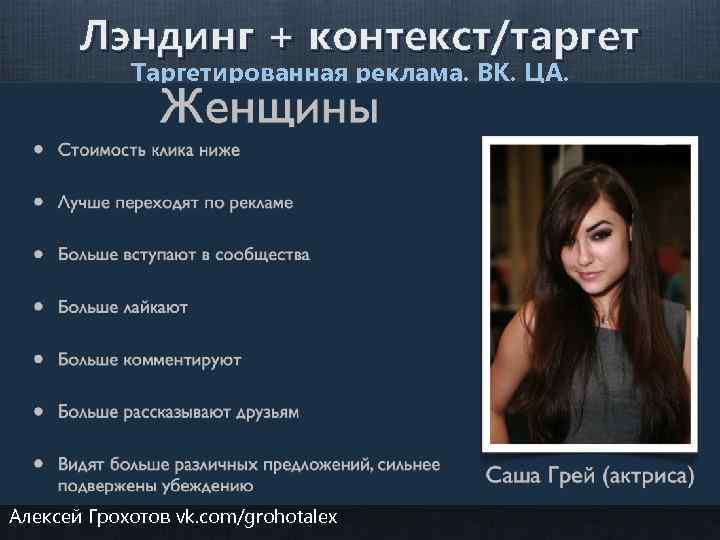 Лэндинг + контекст/таргет
Таргетированная реклама. ВК. ЦА.
Женщины

• Стоимость клика ниже
• Лучше переходят по рекламе
• Больше вступают в сообщества
• Больше лайкают
• Больше комментируют
• Больше рассказывают друзьям
• Видят больше различных предложений, сильнее подвержены убеждению

Саша Грей (актриса)

Алексей Грохотов vk.com/grohotalex